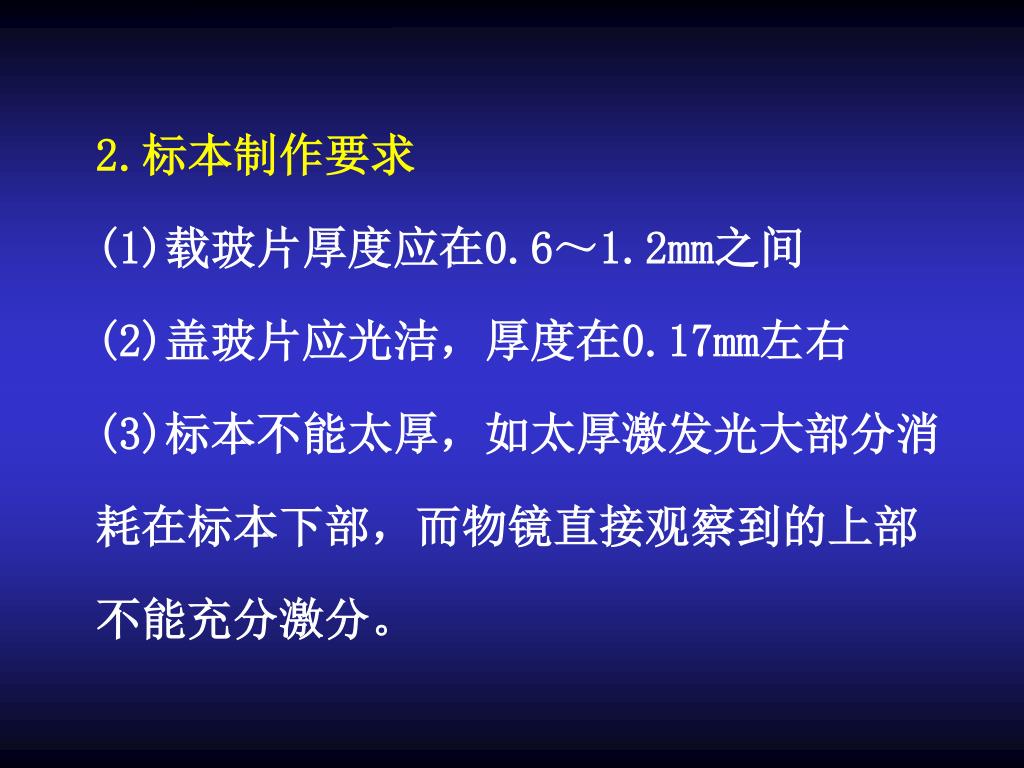 2.标本制作要求

(1)载玻片厚度应在0.6～1.2mm之间

(2)盖玻片应光洁，厚度在0.17mm左右

(3)标本不能太厚，如太厚激发光大部分消耗在标本下部，而物镜直接观察到的上部不能充分激分。